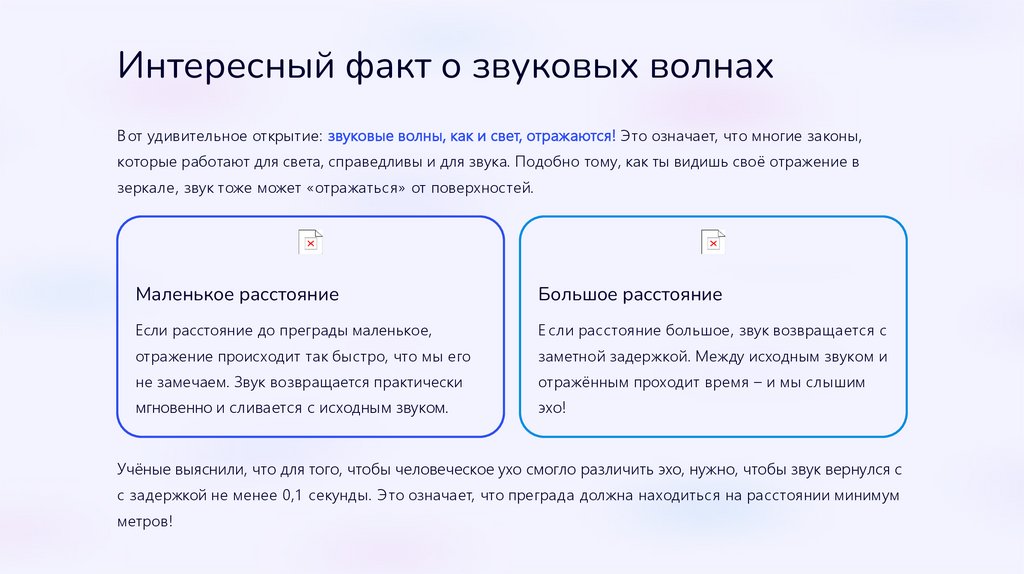 Интересный факт о звуковых волнах

Вот удивительное открытие: звуковые волны, как и свет, отражаются! Это означает, что многие законы, которые работают для света, справедливы и для звука. Подобно тому, как ты видишь своё отражение в зеркале, звук тоже может «отражаться» от поверхностей.

Маленькое расстояние

Если расстояние до преграды маленькое, отражение происходит так быстро, что мы его не замечаем. Звук возвращается практически мгновенно и сливается с исходным звуком.

Большое расстояние

Если расстояние большое, звук возвращается с заметной задержкой. Между исходным звуком и отражённым проходит время – и мы слышим эхо!

Учёные выяснили, что для того, чтобы человеческое ухо смогло различить эхо, нужно, чтобы звук вернулся с с задержкой не менее 0,1 секунды. Это означает, что преграда должна находиться на расстоянии минимум метров!